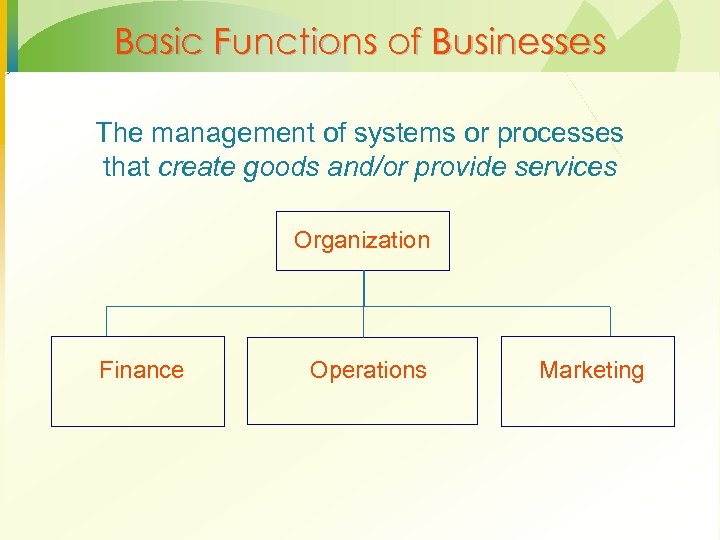 Basic Functions of Businesses

The management of systems or processes that create goods and/or provide services

Organization

Finance

Operations

Marketing